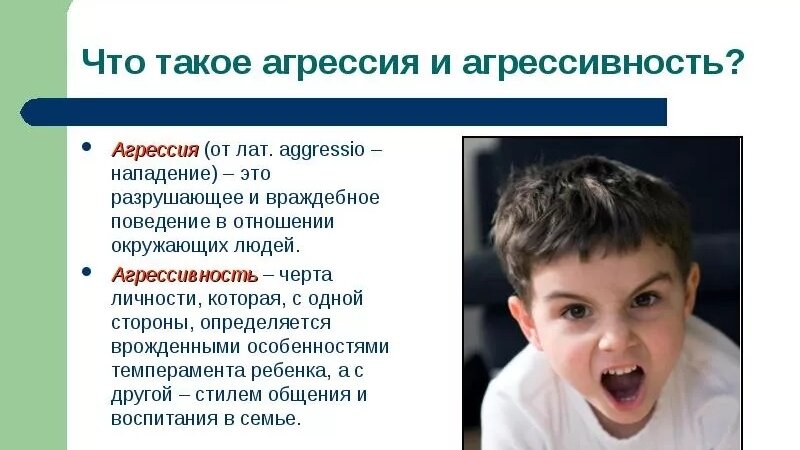 Что такое агрессия и агрессивность?

- Агрессия (от лат. aggressio – нападение) – это разрушающее и враждебное поведение в отношении окружающих людей.
- Агрессивность – черта личности, которая, с одной стороны, определяется врожденными особенностями темперамента ребенка, а с другой – стилем общения и воспитания в семье.